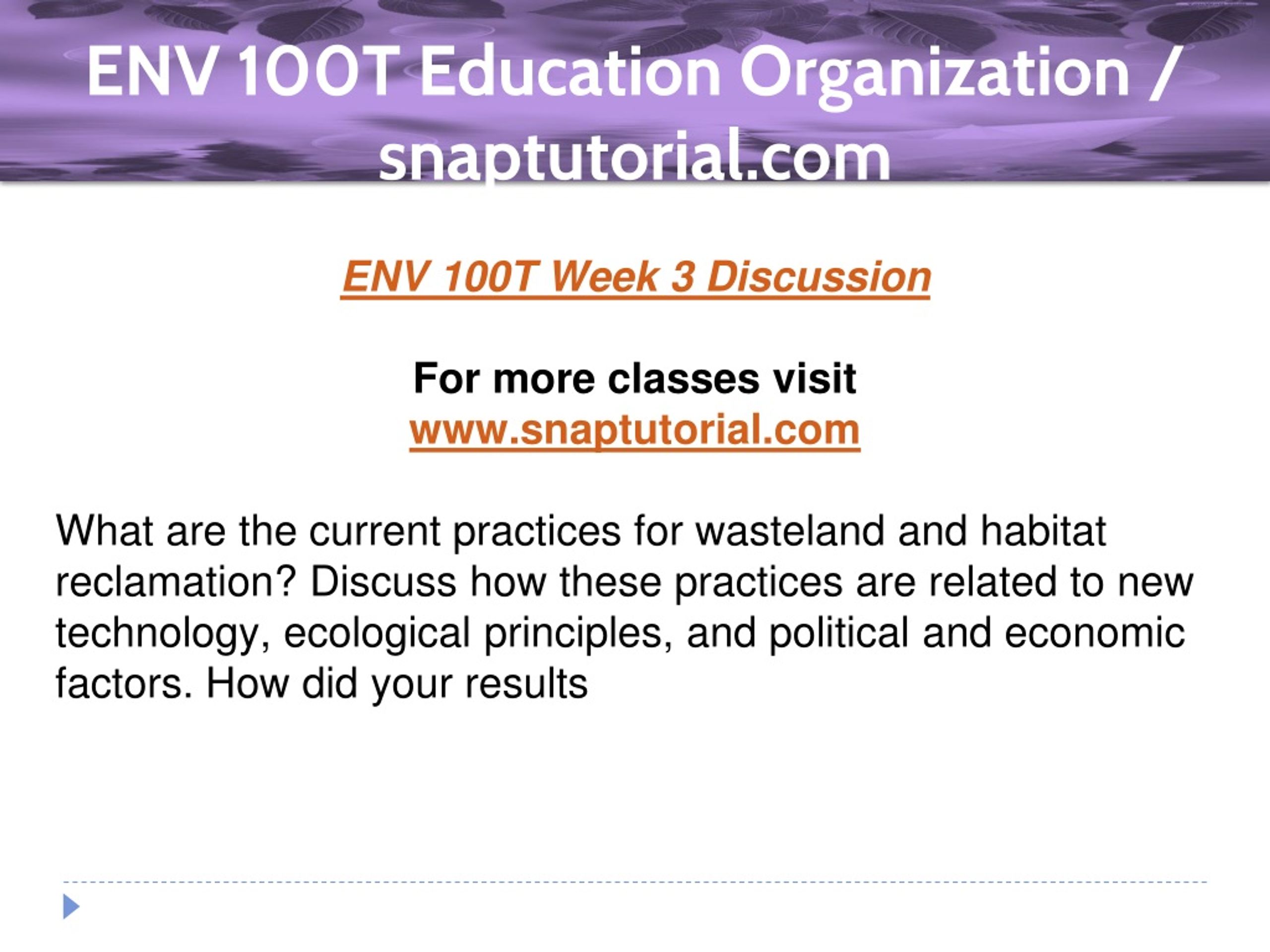 ENV 100T Education Organization / snaptutorial.com

ENV 100T Week 3 Discussion

For more classes visit
www.snaptutorial.com

What are the current practices for wasteland and habitat reclamation? Discuss how these practices are related to new technology, ecological principles, and political and economic factors. How did your results